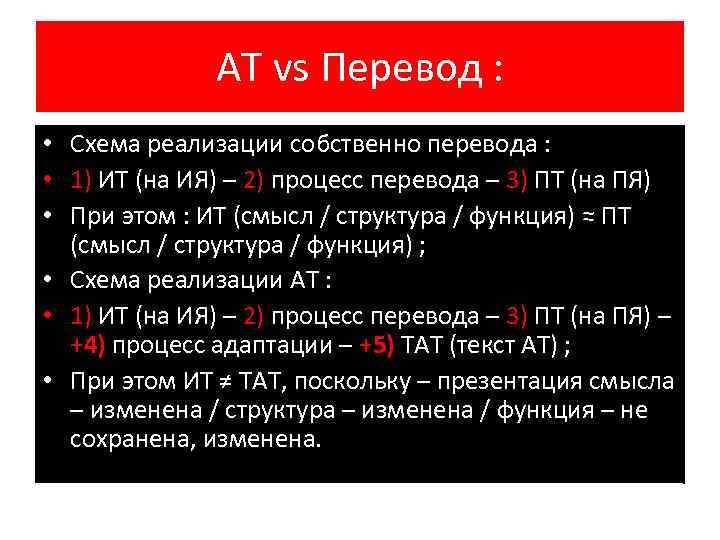 АТ vs Перевод :

• Схема реализации собственно перевода :
• 1) ИТ (на ИЯ) – 2) процесс перевода – 3) ПТ (на ПЯ)
• При этом : ИТ (смысл / структура / функция) ≈ ПТ (смысл / структура / функция) ;
• Схема реализации АТ :
• 1) ИТ (на ИЯ) – 2) процесс перевода – 3) ПТ (на ПЯ) – +4) процесс адаптации – +5) ТАТ (текст АТ) ;
• При этом ИТ ≠ ТАТ, поскольку – презентация смысла – изменена / структура – изменена / функция – не сохранена, изменена.